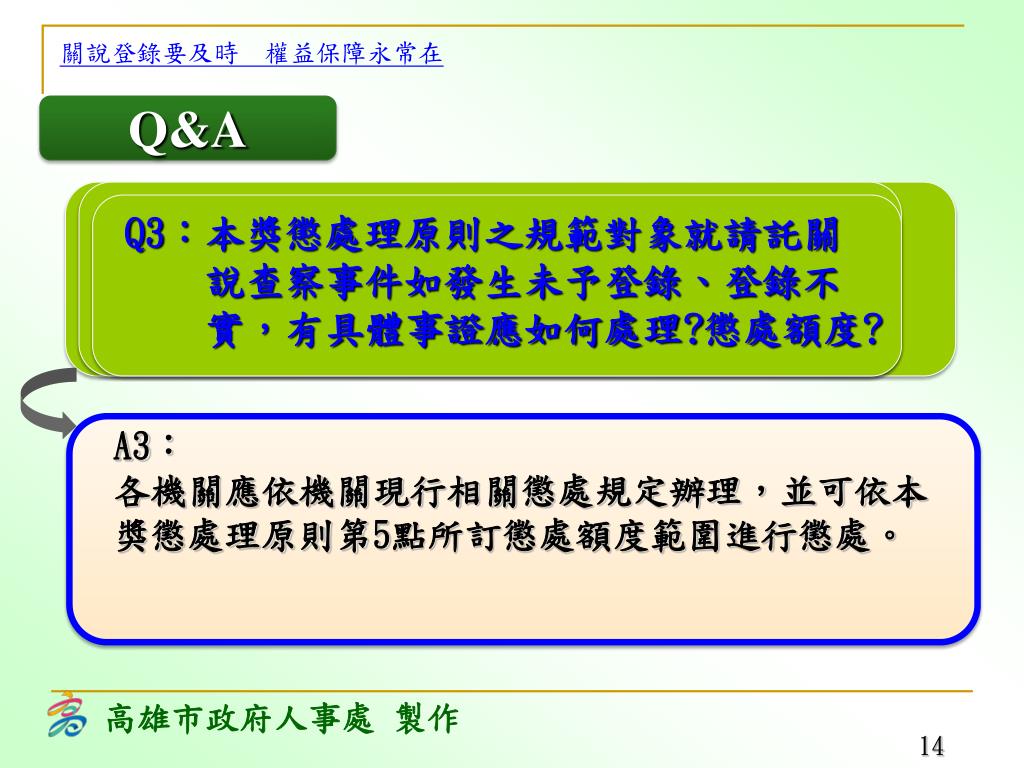 關說登錄要及時　權益保障永常在

Q&A

Q3：本獎懲處理原則之規範對象就請託關說查察事件如發生未予登錄、登錄不實，有具體事證應如何處理?懲處額度?

A3：
各機關應依機關現行相關懲處規定辦理，並可依本獎懲處理原則第5點所訂懲處額度範圍進行懲處。

高雄市政府人事處 製作

14